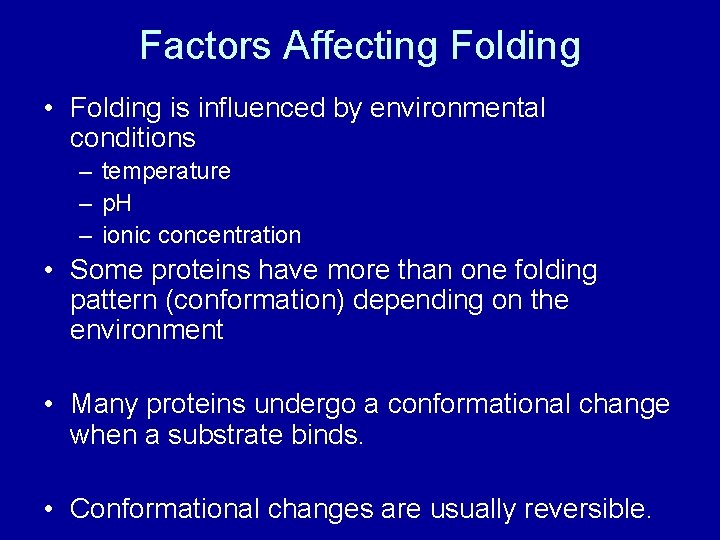 Factors Affecting Folding

• Folding is influenced by environmental conditions
– temperature
– pH
– ionic concentration

• Some proteins have more than one folding pattern (conformation) depending on the environment

• Many proteins undergo a conformational change when a substrate binds.

• Conformational changes are usually reversible.